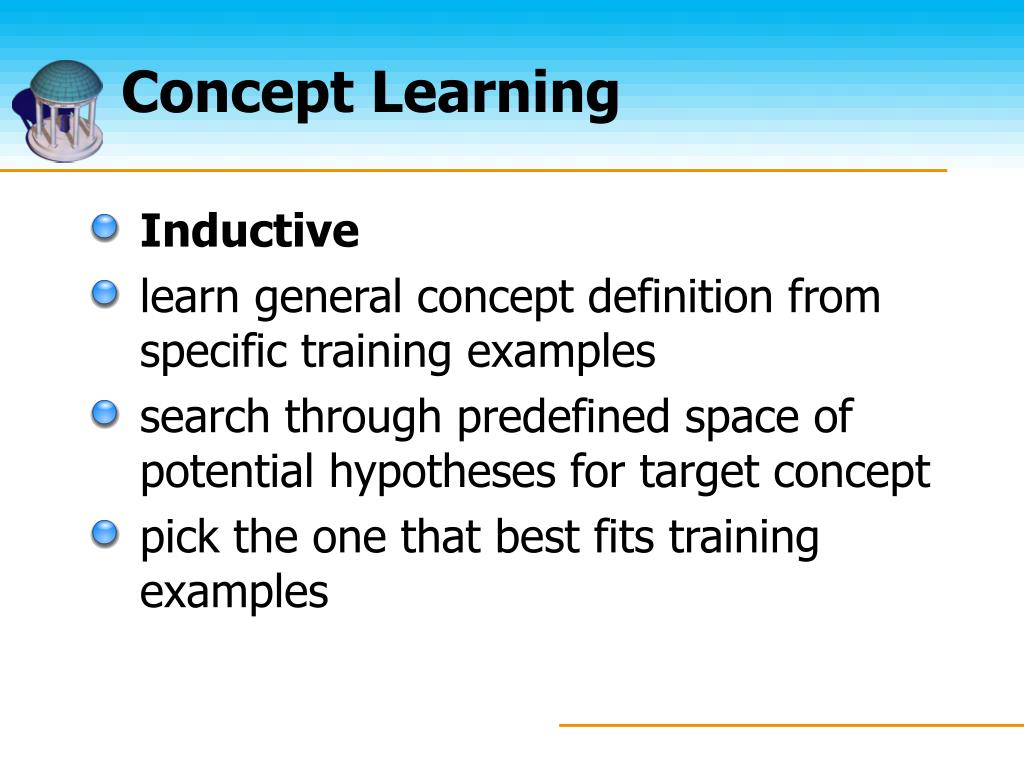 Concept Learning

Inductive

learn general concept definition from specific training examples

search through predefined space of potential hypotheses for target concept

pick the one that best fits training examples